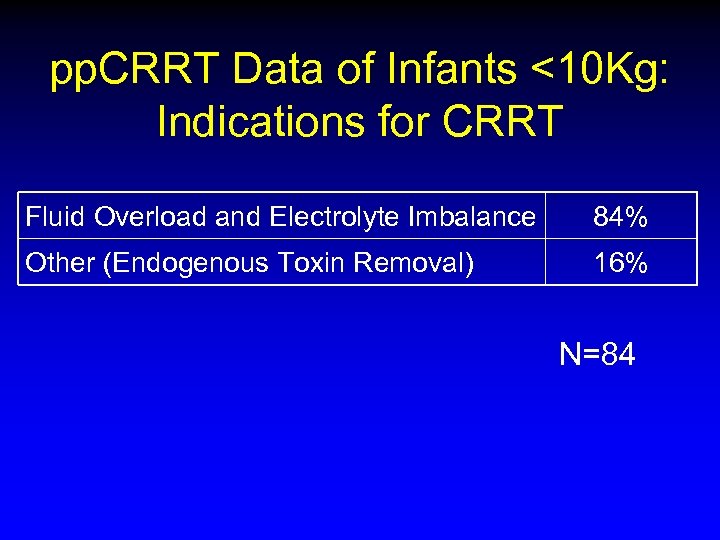 ppCRRT Data of Infants <10Kg: Indications for CRRT

| Fluid Overload and Electrolyte Imbalance | 84% |
|---|---|
| Other (Endogenous Toxin Removal) | 16% |

N=84